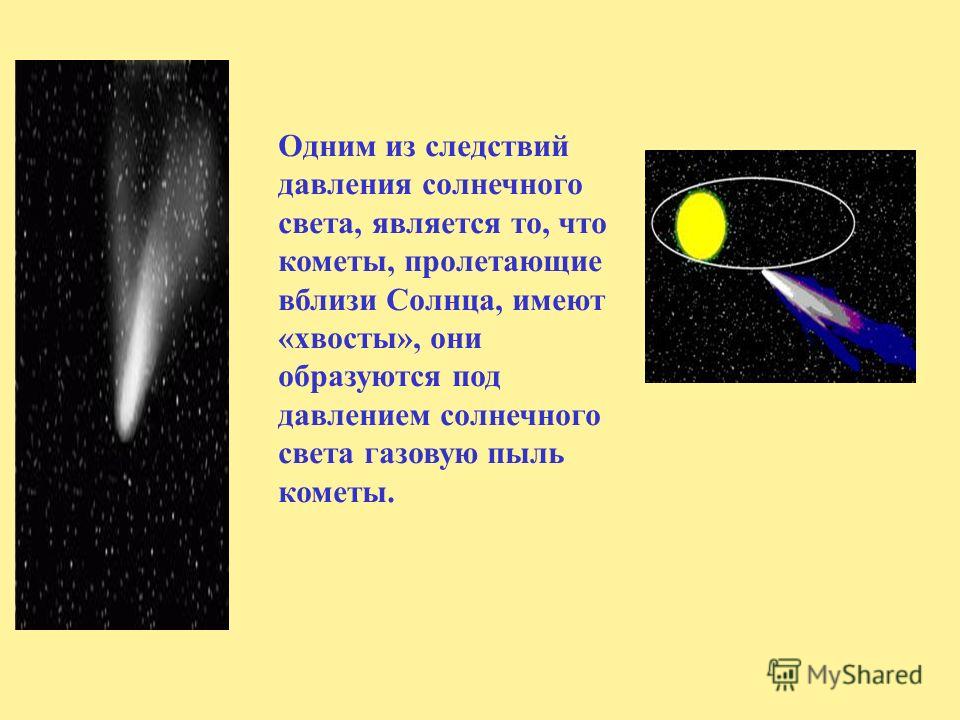 Одним из следствий давления солнечного света, является то, что кометы, пролетающие вблизи Солнца, имеют «хвосты», они образуются под давлением солнечного света газовую пыль кометы.

MyShared